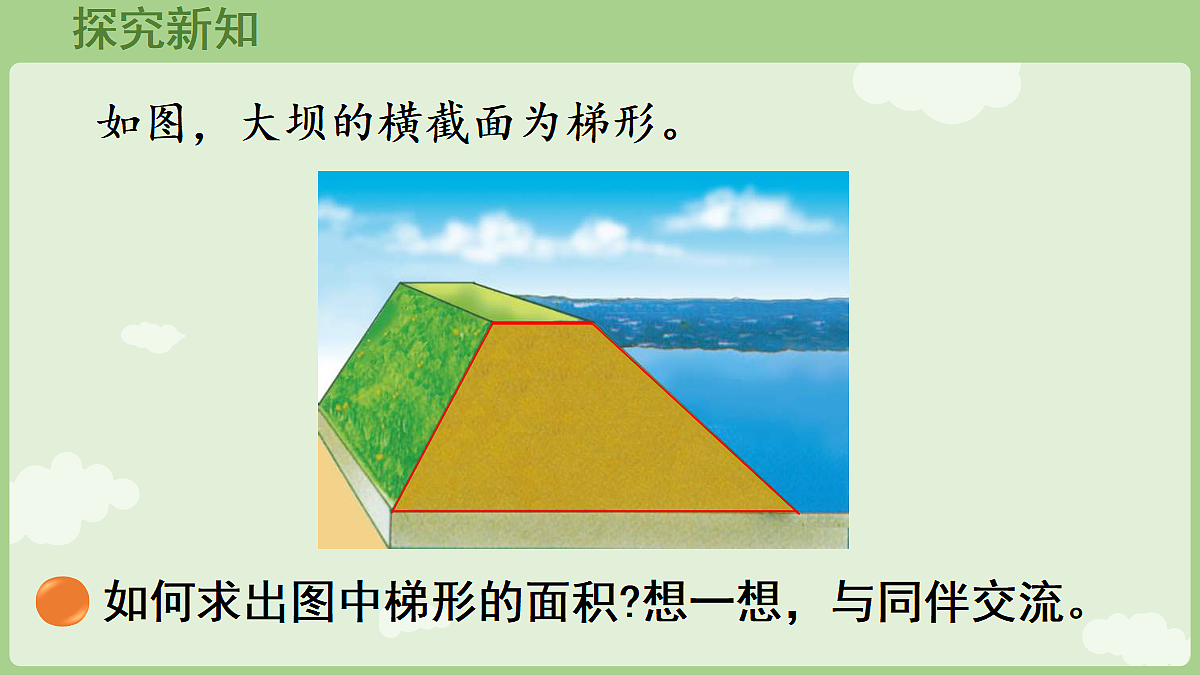 探究新知

如图，大坝的横截面为梯形。

如何求出图中梯形的面积?想一想，与同伴交流。